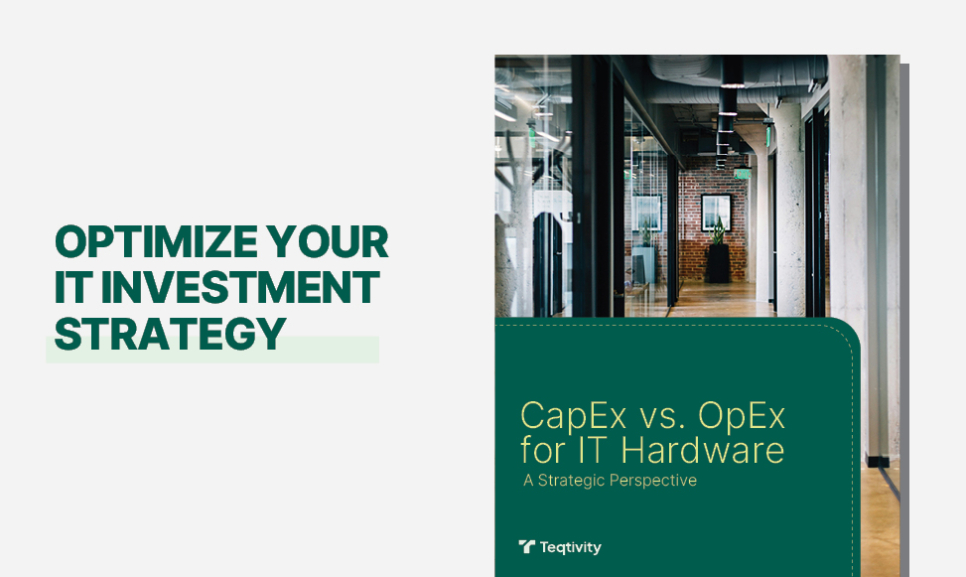 OPTIMIZE YOUR IT INVESTMENT STRATEGY

CapEx vs. OpEx for IT Hardware
A Strategic Perspective

Teqtivity